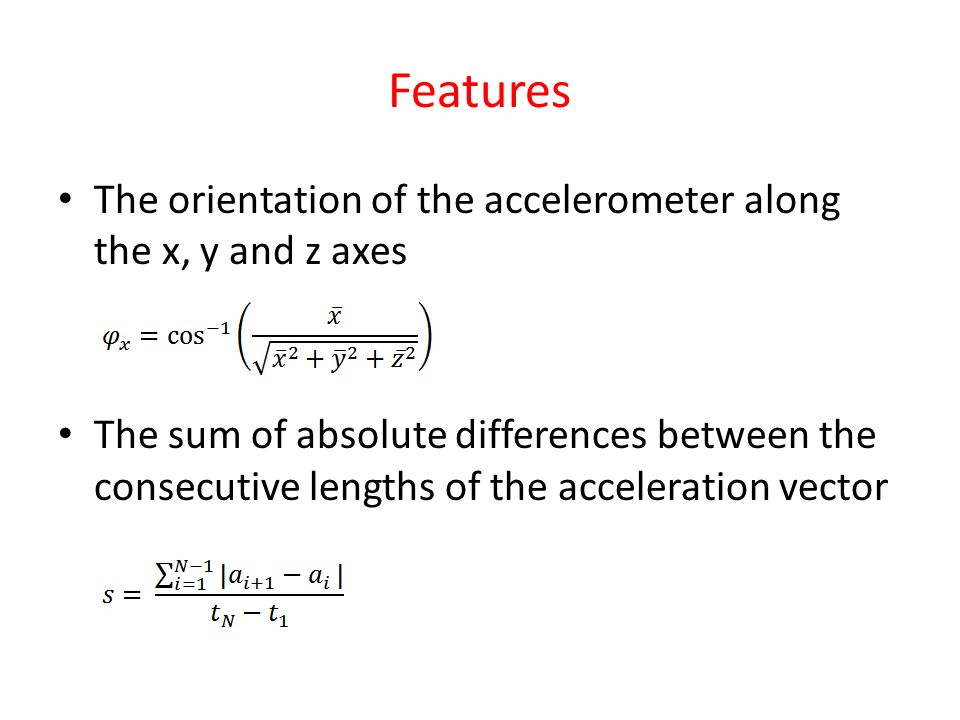 Features

• The orientation of the accelerometer along the x, y and z axes

$\varphi_x = \cos^{-1}\left(\frac{\bar{x}}{\sqrt{\bar{x}^2 + \bar{y}^2 + \bar{z}^2}}\right)$

• The sum of absolute differences between the consecutive lengths of the acceleration vector

$s = \frac{\sum_{i=1}^{N-1} |a_{i+1} - a_i|}{t_N - t_1}$